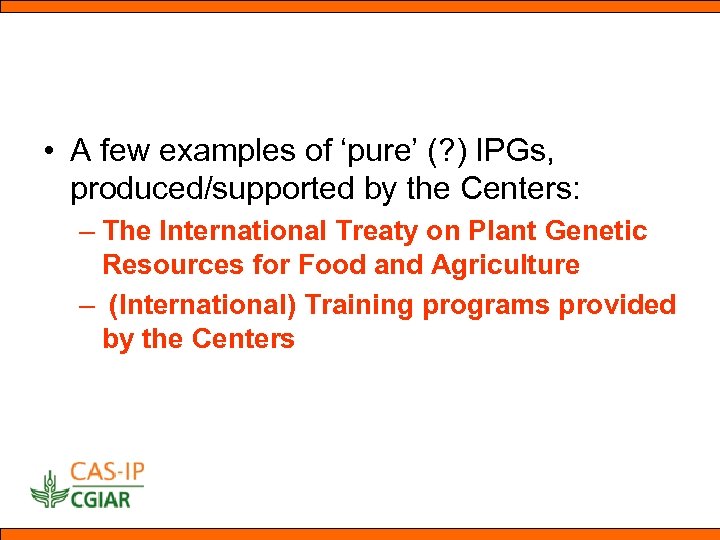 • A few examples of ‘pure’ (?) IPGs, produced/supported by the Centers:

– The International Treaty on Plant Genetic Resources for Food and Agriculture

– (International) Training programs provided by the Centers

CAS-IP
CGIAR